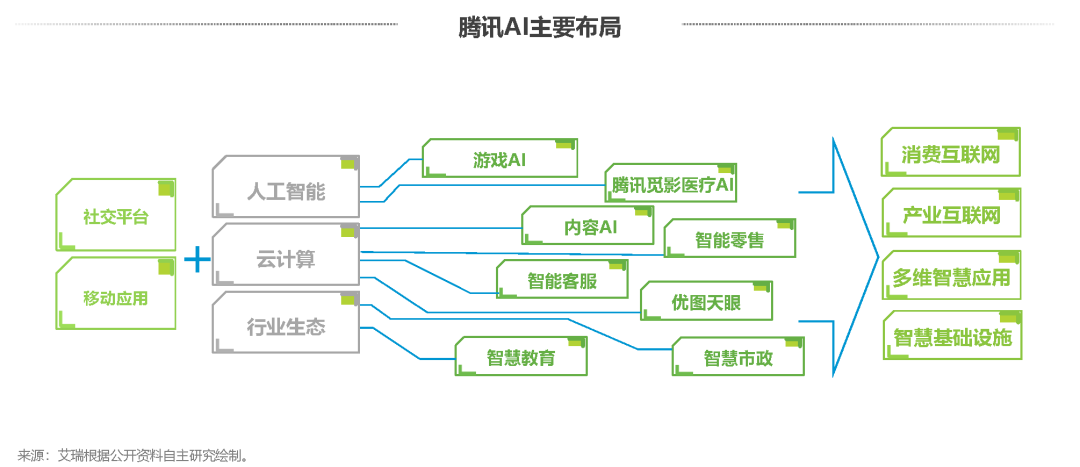 腾讯AI主要布局

社交平台
移动应用
+
人工智能
云计算
行业生态

游戏AI
腾讯觅影医疗AI
内容AI
智能零售
智能客服
优图天眼
智慧教育
智慧市政

消费互联网
产业互联网
多维智慧应用
智慧基础设施

来源：艾瑞根据公开资料自主研究绘制。